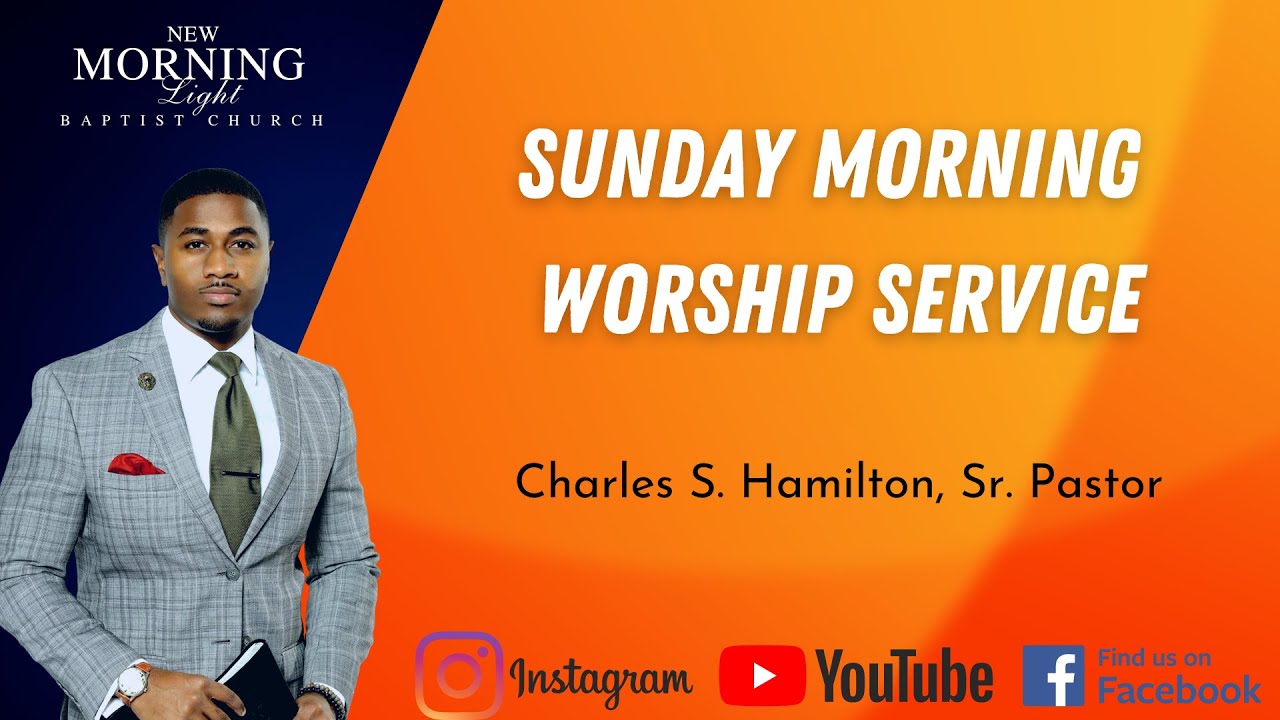 NEW
MORNING
Light
BAPTIST CHURCH

SUNDAY MORNING
WORSHIP SERVICE

Charles S. Hamilton, Sr. Pastor

Instagram YouTube Find us on Facebook